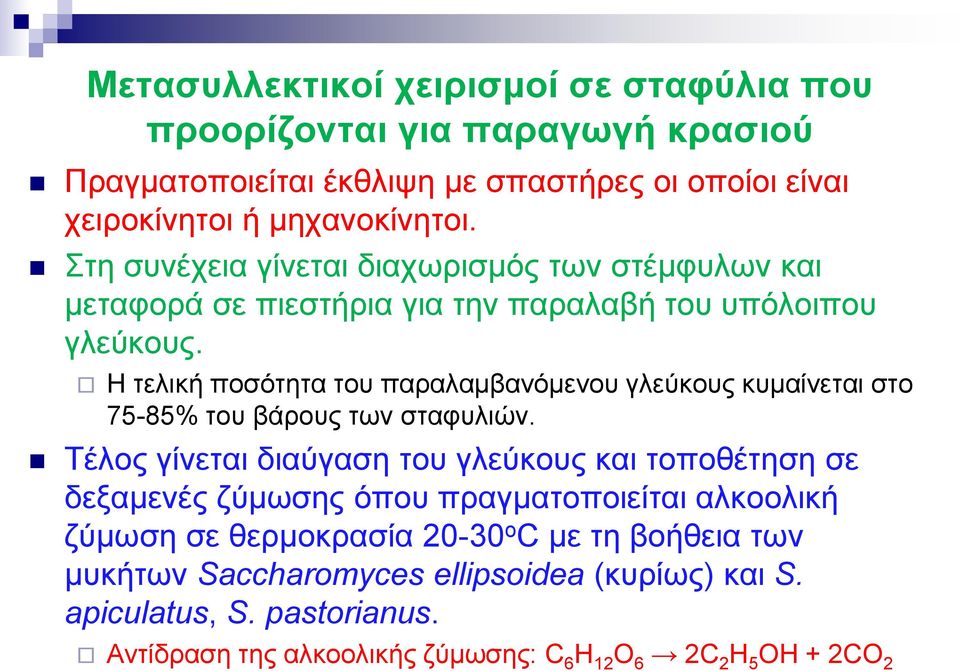 Μετασυλλεκτικοί χειρισμοί σε σταφύλια που προορίζονται για παραγωγή κρασιού

Πραγματοποιείται έκθλιψη με σπαστήρες οι οποίοι είναι χειροκίνητοι ή μηχανοκίνητοι.

Στη συνέχεια γίνεται διαχωρισμός των στέμφυλων και μεταφορά σε πιεστήρια για την παραλαβή του υπόλοιπου γλεύκους.

Η τελική ποσότητα του παραλαμβανόμενου γλεύκους κυμαίνεται στο 75-85% του βάρους των σταφυλιών.

Τέλος γίνεται διαύγαση του γλεύκους και τοποθέτηση σε δεξαμενές ζύμωσης όπου πραγματοποιείται αλκοολική ζύμωση σε θερμοκρασία 20-30$^o$C με τη βοήθεια των μυκήτων Saccharomyces ellipsoidea (κυρίως) και S. apiculatus, S. pastorianus.

Αντίδραση της αλκοολικής ζύμωσης: $C_6H_{12}O_6 \rightarrow 2C_2H_5OH + 2CO_2$